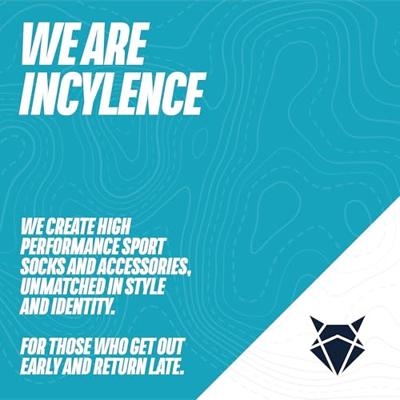 WE ARE INCYLENCE

WE CREATE HIGH PERFORMANCE SPORT SOCKS AND ACCESSORIES, UNMATCHED IN STYLE AND IDENTITY.

FOR THOSE WHO GET OUT EARLY AND RETURN LATE.